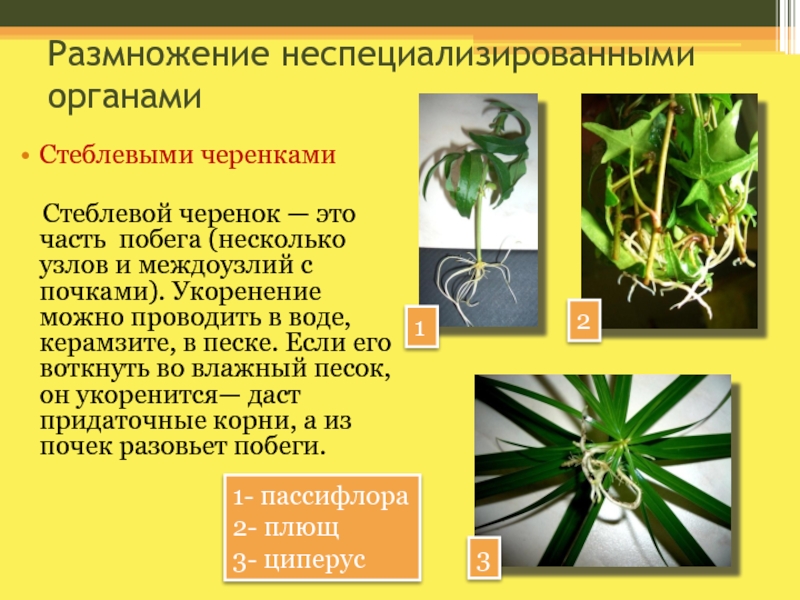 Размножение неспециализированными органами

• Стеблевыми черенками

Стеблевой черенок — это часть побега (несколько узлов и междоузлий с почками). Укоренение можно проводить в воде, керамзите, в песке. Если его воткнуть во влажный песок, он укоренится— даст придаточные корни, а из почек разовьет побеги.

1

2

3

1- пассифлора
2- плющ
3- циперус